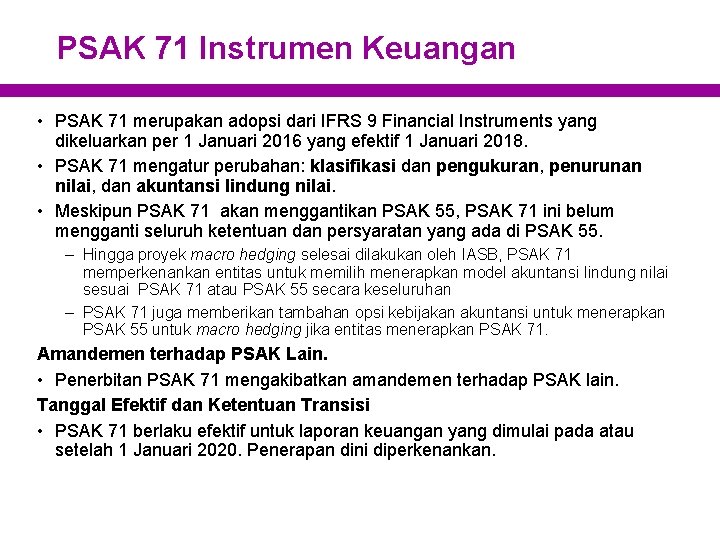 PSAK 71 Instrumen Keuangan

• PSAK 71 merupakan adopsi dari IFRS 9 Financial Instruments yang dikeluarkan per 1 Januari 2016 yang efektif 1 Januari 2018.

• PSAK 71 mengatur perubahan: klasifikasi dan pengukuran, penurunan nilai, dan akuntansi lindung nilai.

• Meskipun PSAK 71 akan menggantikan PSAK 55, PSAK 71 ini belum mengganti seluruh ketentuan dan persyaratan yang ada di PSAK 55.

– Hingga proyek macro hedging selesai dilakukan oleh IASB, PSAK 71 memperkenankan entitas untuk memilih menerapkan model akuntansi lindung nilai sesuai PSAK 71 atau PSAK 55 secara keseluruhan

– PSAK 71 juga memberikan tambahan opsi kebijakan akuntansi untuk menerapkan PSAK 55 untuk macro hedging jika entitas menerapkan PSAK 71.

Amandemen terhadap PSAK Lain.

• Penerbitan PSAK 71 mengakibatkan amandemen terhadap PSAK lain.

Tanggal Efektif dan Ketentuan Transisi

• PSAK 71 berlaku efektif untuk laporan keuangan yang dimulai pada atau setelah 1 Januari 2020. Penerapan dini diperkenankan.